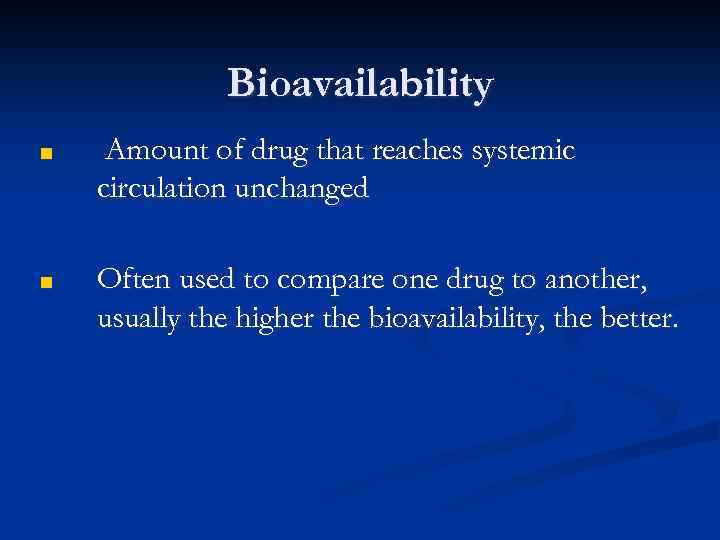 Bioavailability

■ Amount of drug that reaches systemic circulation unchanged

■ Often used to compare one drug to another, usually the higher the bioavailability, the better.